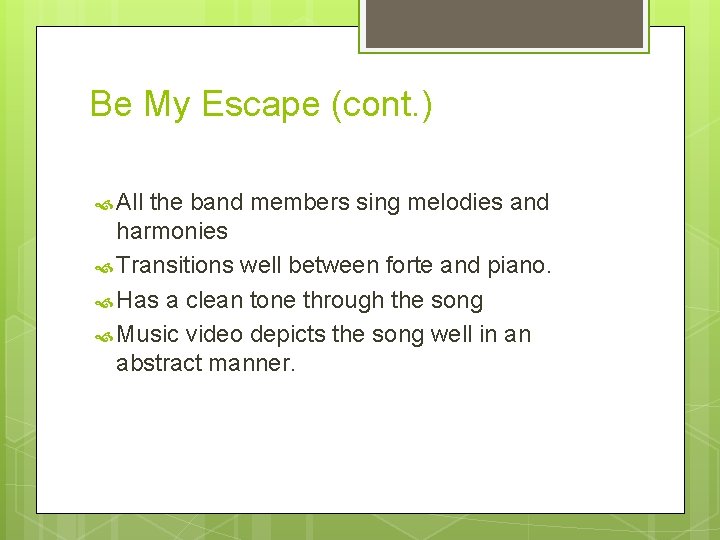 Be My Escape (cont.)

All the band members sing melodies and harmonies

Transitions well between forte and piano.

Has a clean tone through the song

Music video depicts the song well in an abstract manner.